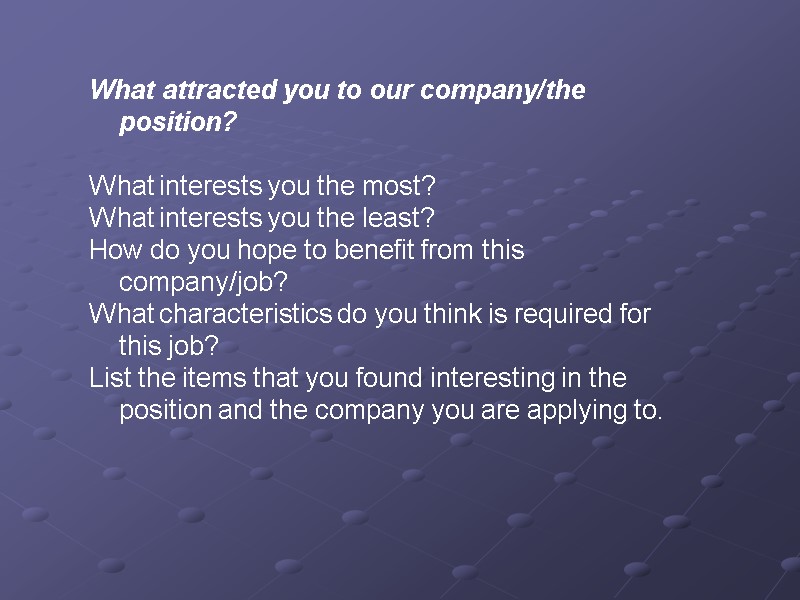 What attracted you to our company/the position?

What interests you the most?
What interests you the least?
How do you hope to benefit from this company/job?
What characteristics do you think is required for this job?
List the items that you found interesting in the position and the company you are applying to.